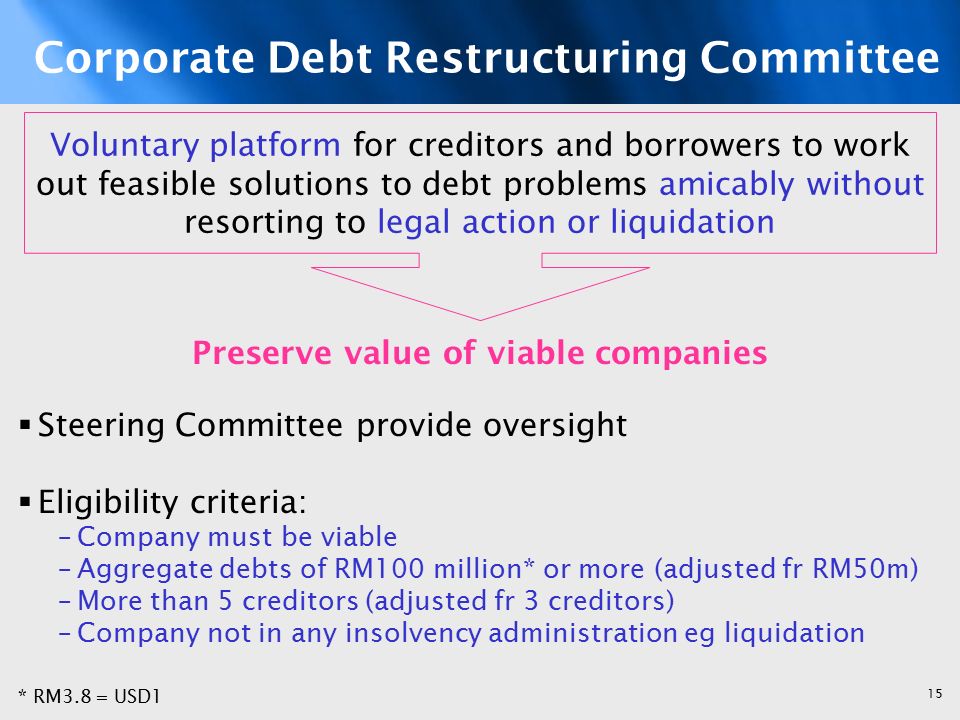 Corporate Debt Restructuring Committee

Voluntary platform for creditors and borrowers to work out feasible solutions to debt problems amicably without resorting to legal action or liquidation

Preserve value of viable companies

▪ Steering Committee provide oversight

▪ Eligibility criteria:
– Company must be viable
– Aggregate debts of RM100 million* or more (adjusted fr RM50m)
– More than 5 creditors (adjusted fr 3 creditors)
– Company not in any insolvency administration eg liquidation

* RM3.8 = USD1

15